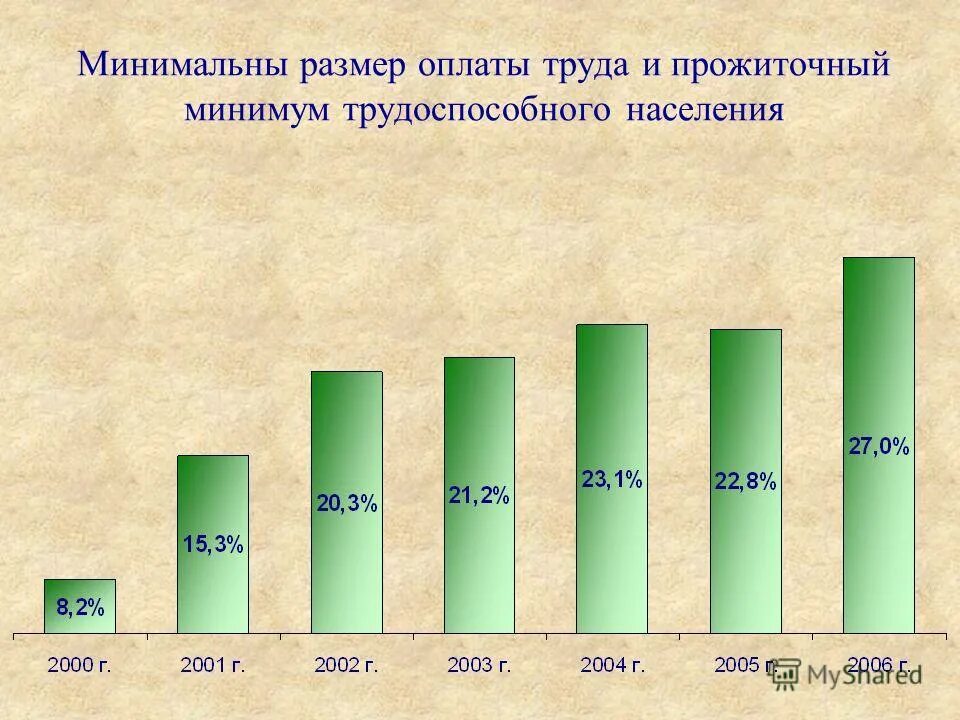 Минимальны размер оплаты труда и прожиточный минимум трудоспособного населения

8,2%
15,3%
20,3%
21,2%
23,1%
22,8%
27,0%

2000 г.
2001 г.
2002 г.
2003 г.
2004 г.
2005 г.
2006 г.

MyShared